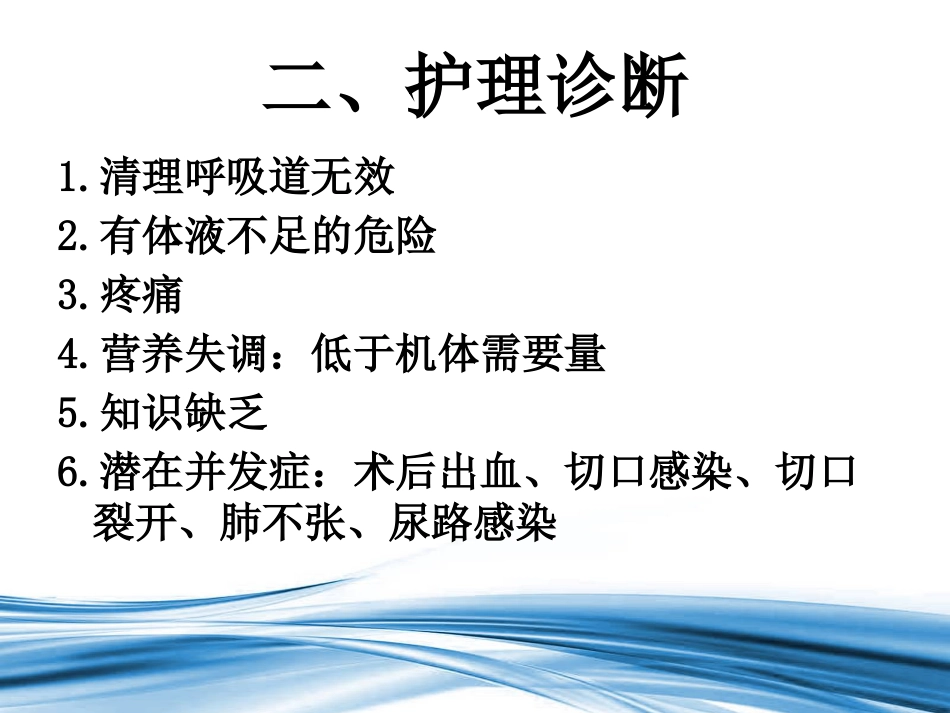 二、护理诊断

1.清理呼吸道无效
2.有体液不足的危险
3.疼痛
4.营养失调：低于机体需要量
5.知识缺乏
6.潜在并发症：术后出血、切口感染、切口裂开、肺不张、尿路感染